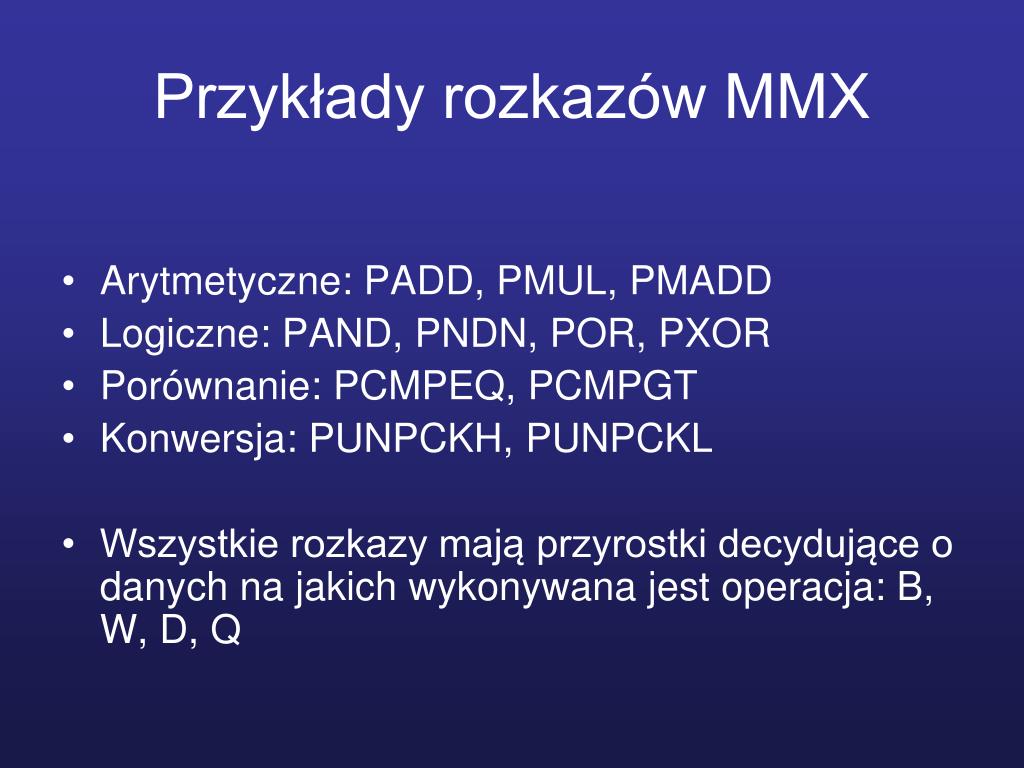 Przykłady rozkazów MMX

• Arytmetyczne: PADD, PMUL, PMADD
• Logiczne: PAND, PNDN, POR, PXOR
• Porównanie: PCMPEQ, PCMPGT
• Konwersja: PUNPCKH, PUNPCKL

• Wszystkie rozkazy mają przyrostki decydujące o danych na jakich wykonywana jest operacja: B, W, D, Q